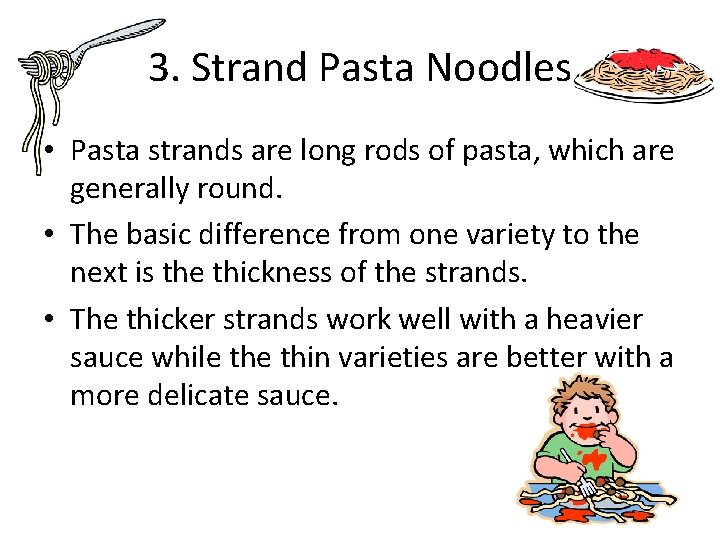 3. Strand Pasta Noodles

• Pasta strands are long rods of pasta, which are generally round.

• The basic difference from one variety to the next is the thickness of the strands.

• The thicker strands work well with a heavier sauce while the thin varieties are better with a more delicate sauce.